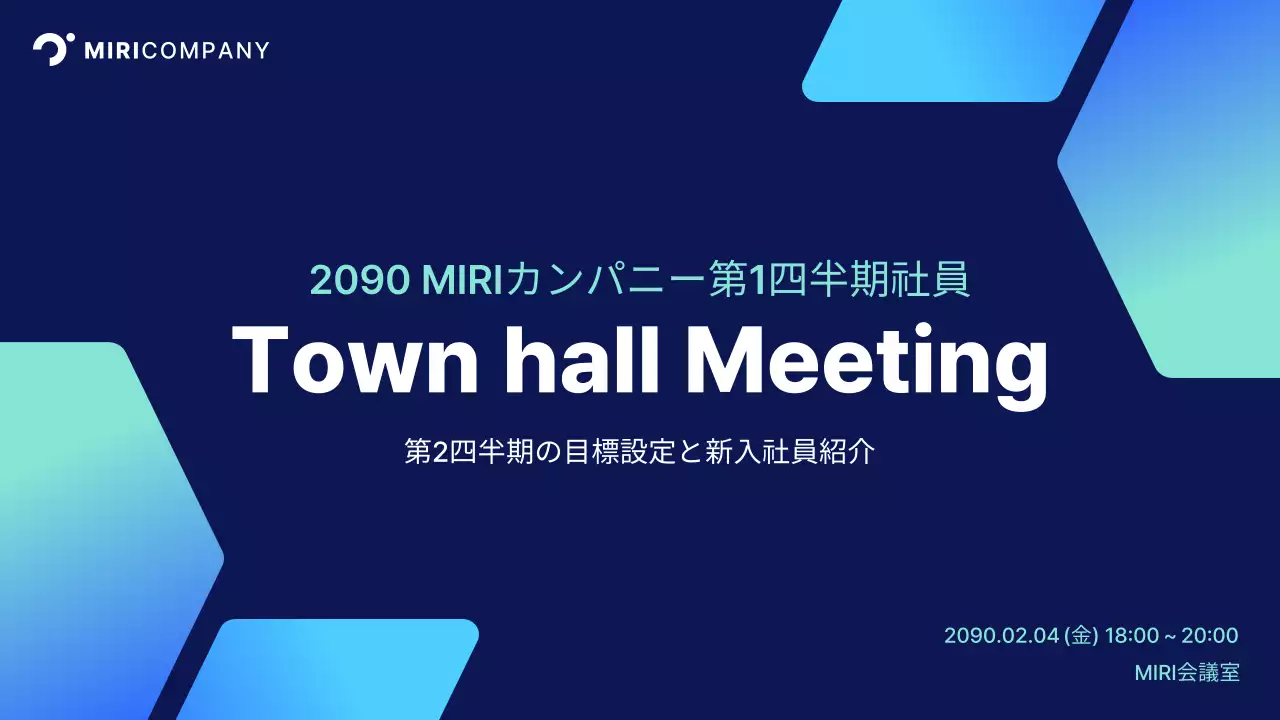 MIRICOMPANY

2090 MIRIカンパニー第1四半期社員

Town hall Meeting

第2四半期の目標設定と新入社員紹介

2090.02.04 (金) 18:00 ~ 20:00

MIRI会議室